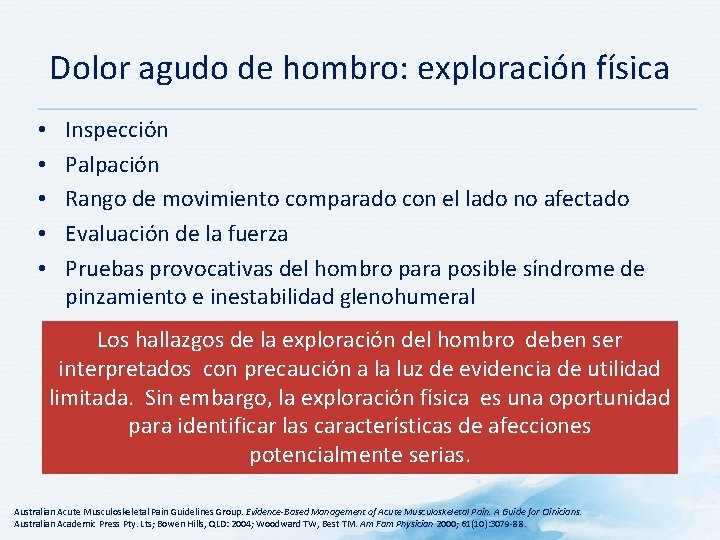 Dolor agudo de hombro: exploración física

• Inspección
• Palpación
• Rango de movimiento comparado con el lado no afectado
• Evaluación de la fuerza
• Pruebas provocativas del hombro para posible síndrome de pinzamiento e inestabilidad glenohumeral

Los hallazgos de la exploración del hombro deben ser interpretados con precaución a la luz de evidencia de utilidad limitada. Sin embargo, la exploración física es una oportunidad para identificar las características de afecciones potencialmente serias.

Australian Acute Musculoskeletal Pain Guidelines Group. Evidence-Based Management of Acute Musculoskeletal Pain. A Guide for Clinicians. Australian Academic Press Pty. Lts; Bowen Hills, QLD: 2004; Woodward TW, Best TM. Am Fam Physician 2000; 61(10):3079-88.